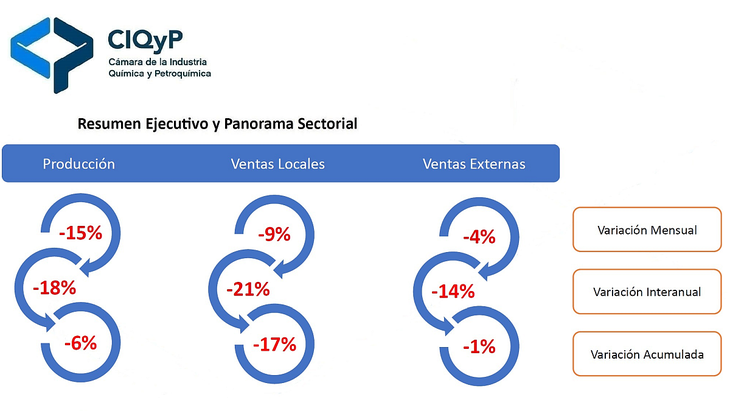 CIQyP
Cámara de la Industria Química y Petroquímica

Resumen Ejecutivo y Panorama Sectorial

Producción
-15%
-18%
-6%

Ventas Locales
-9%
-21%
-17%

Ventas Externas
-4%
-14%
-1%

Variación Mensual
Variación Interanual
Variación Acumulada